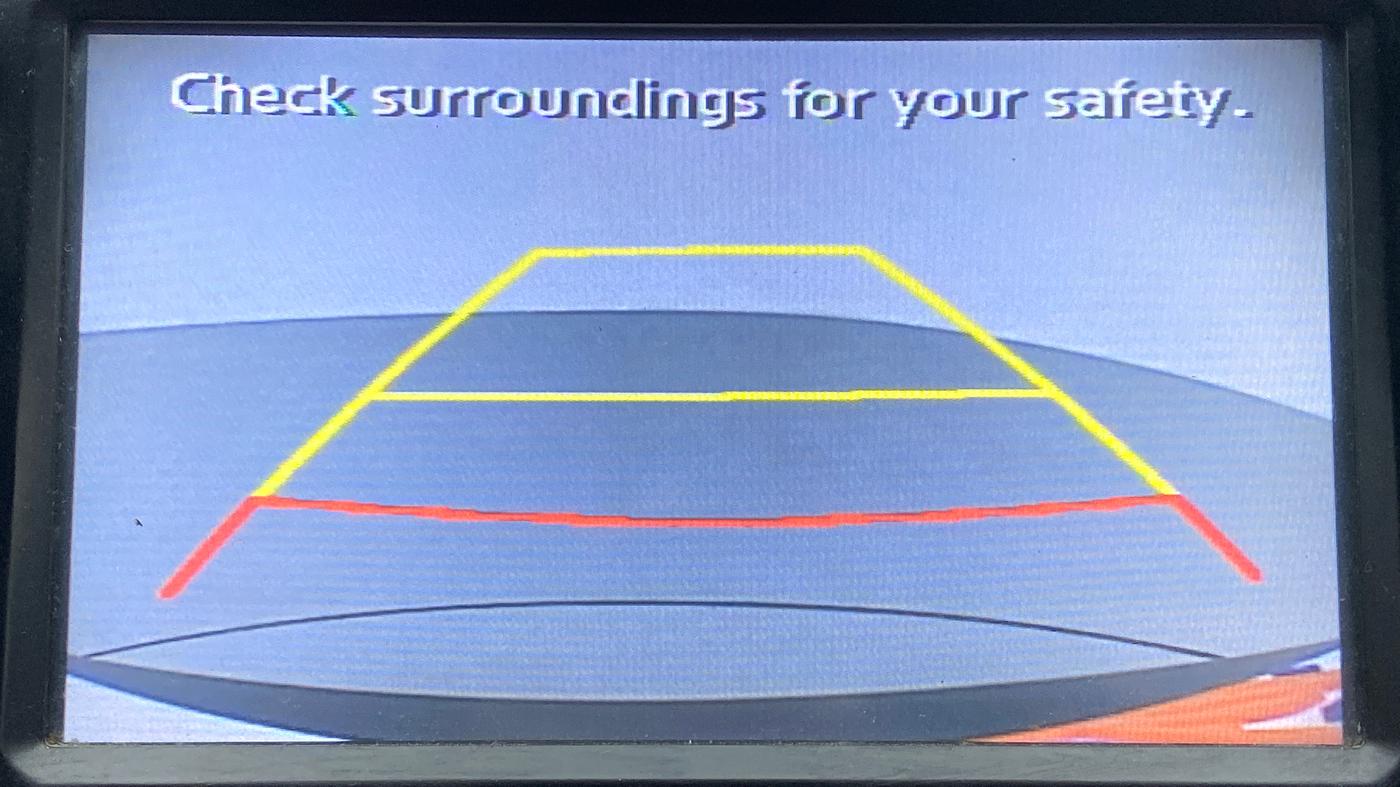 Check surroundings for your safety.